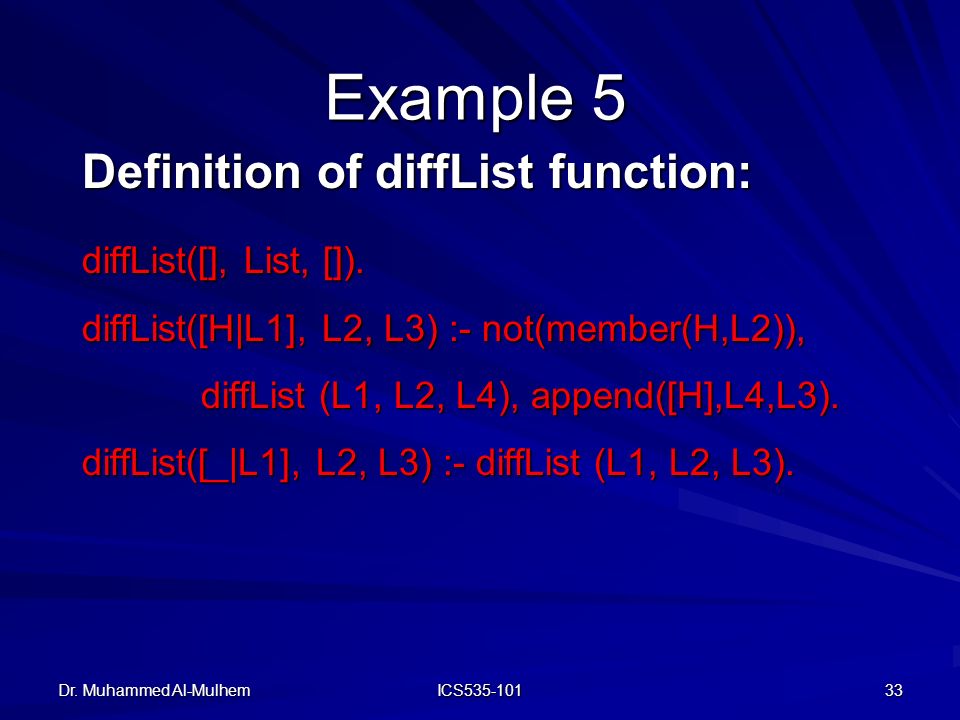 Example 5

Definition of diffList function:

diffList([], List, []).

diffList([H|L1], L2, L3) :- not(member(H,L2)),

diffList (L1, L2, L4), append([H],L4,L3).

diffList([_|L1], L2, L3) :- diffList (L1, L2, L3).

Dr. Muhammed Al-Mulhem

ICS535-101

33